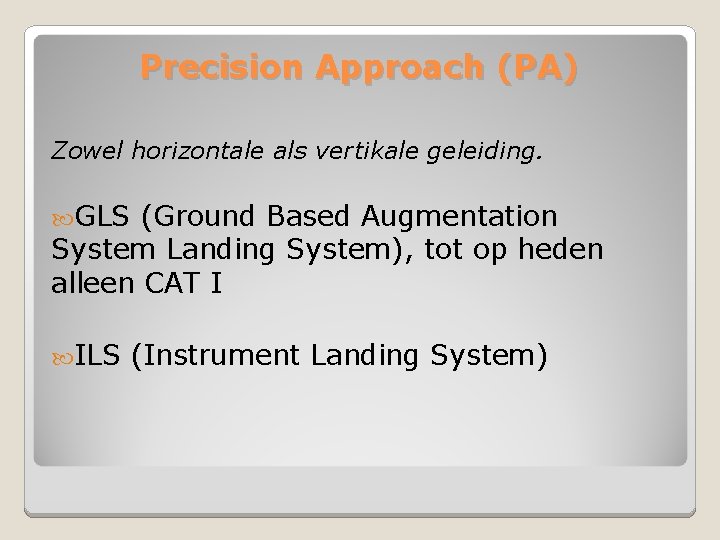 Precision Approach (PA)

Zowel horizontale als vertikale geleiding.

GLS (Ground Based Augmentation System Landing System), tot op heden alleen CAT I

ILS (Instrument Landing System)